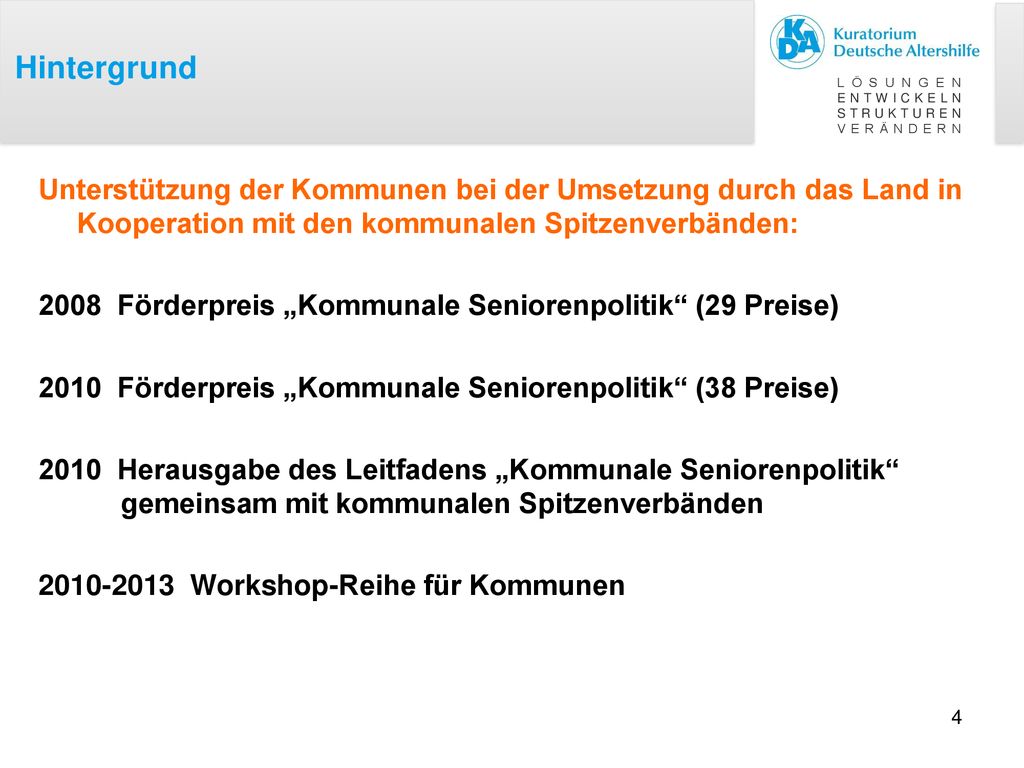 Hintergrund

KDA Kuratorium Deutsche Altershilfe

LÖSUNGEN ENTWICKELN STRUKTUREN VERÄNDERN

Unterstützung der Kommunen bei der Umsetzung durch das Land in Kooperation mit den kommunalen Spitzenverbänden:

2008 Förderpreis „Kommunale Seniorenpolitik“ (29 Preise)

2010 Förderpreis „Kommunale Seniorenpolitik“ (38 Preise)

2010 Herausgabe des Leitfadens „Kommunale Seniorenpolitik“ gemeinsam mit kommunalen Spitzenverbänden

2010-2013 Workshop-Reihe für Kommunen

4